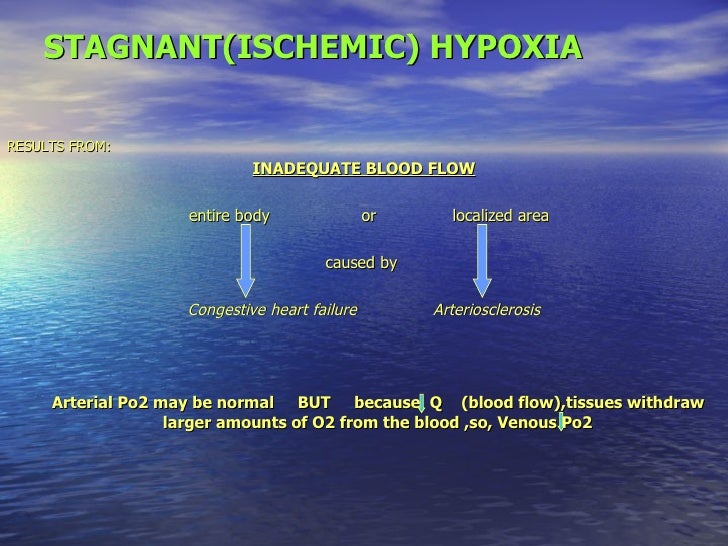 STAGNANT(ISCHEMIC) HYPOXIA

RESULTS FROM:

INADEQUATE BLOOD FLOW

entire body or localized area

caused by

Congestive heart failure Arteriosclerosis

Arterial Po2 may be normal BUT because Q (blood flow),tissues withdraw larger amounts of O2 from the blood ,so, Venous Po2